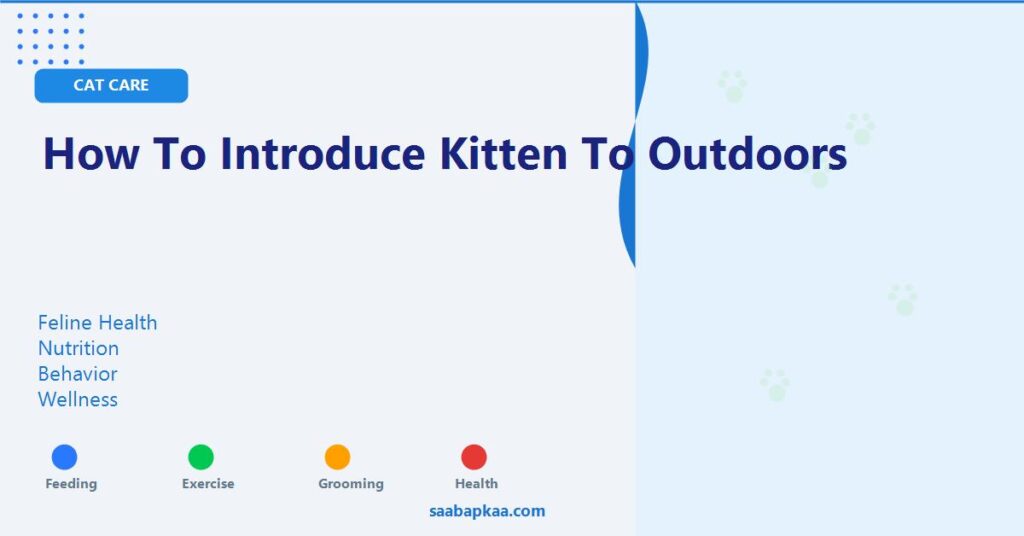 CAT CARE

How To Introduce Kitten To Outdoors

Feline Health
Nutrition
Behavior
Wellness

Feeding
Exercise
Grooming
Health

saabapkaa.com